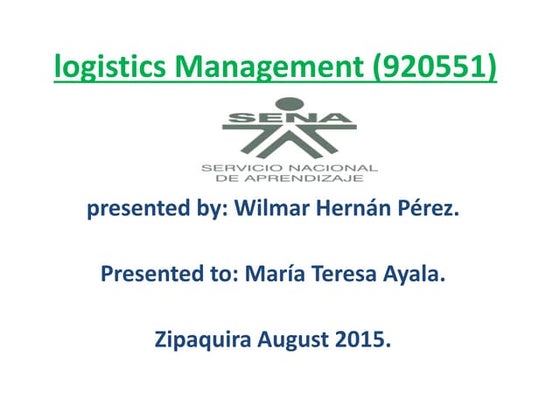 logistics Management (920551)

SENA

SERVICIO NACIONAL DE APRENDIZAJE

presented by: Wilmar Hernán Pérez.

Presented to: María Teresa Ayala.

Zipaquira August 2015.